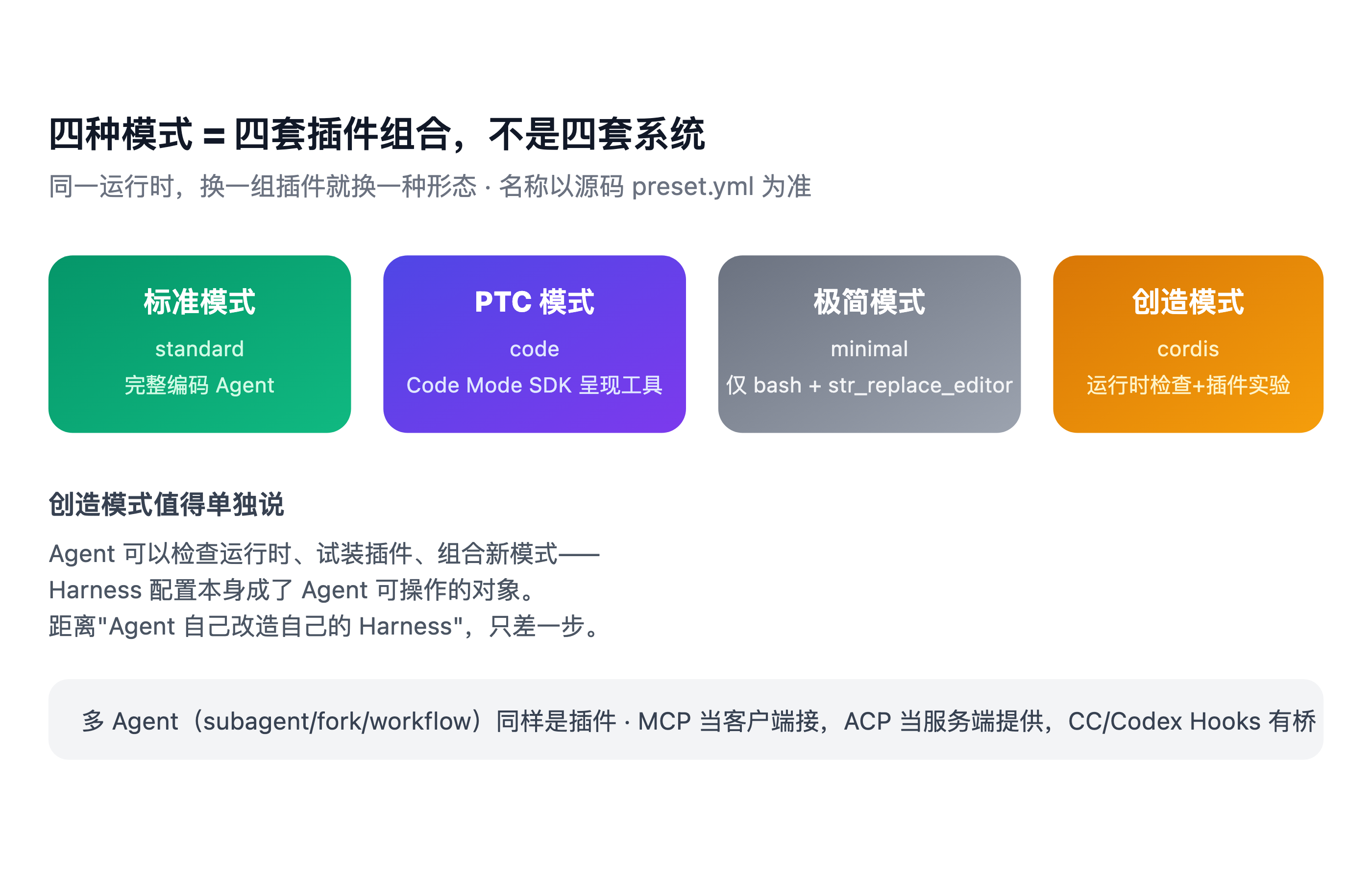 四种模式 = 四套插件组合，不是四套系统

同一运行时，换一组插件就换一种形态 · 名称以源码 preset.yml 为准

标准模式
standard
完整编码 Agent

PTC 模式
code
Code Mode SDK 呈现工具

极简模式
minimal
仅 bash + str_replace_editor

创造模式
cordis
运行时检查+插件实验

创造模式值得单独说

Agent 可以检查运行时、试装插件、组合新模式——
Harness 配置本身成了 Agent 可操作的对象。
距离"Agent 自己改造自己的 Harness"，只差一步。

多 Agent（subagent/fork/workflow）同样是插件 · MCP 当客户端接，ACP 当服务端提供，CC/Codex Hooks 有桥